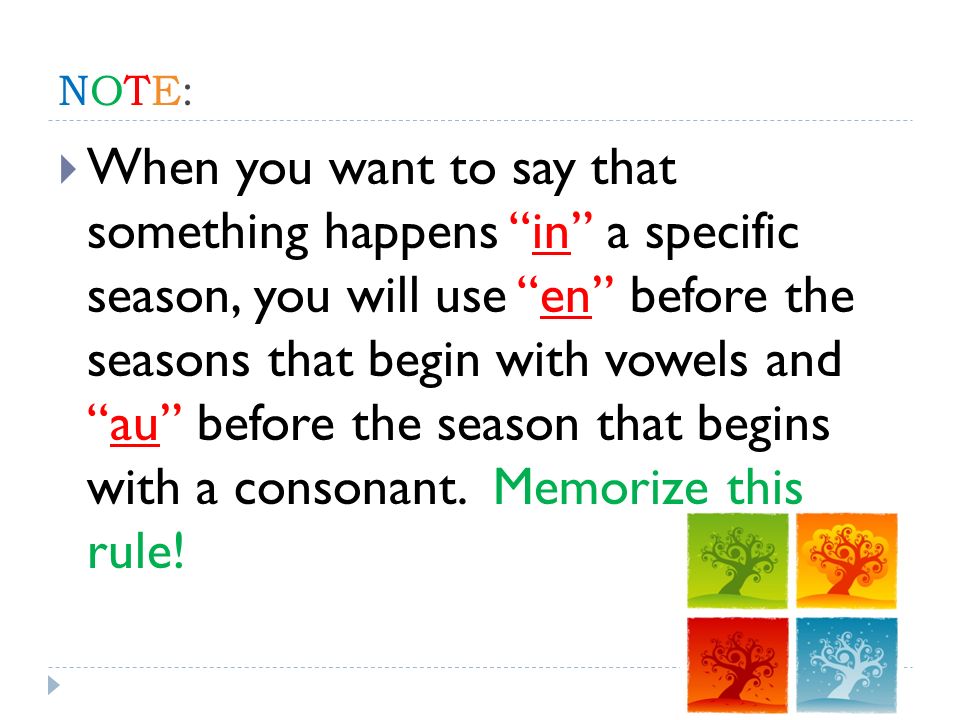 NOTE:

When you want to say that something happens “in” a specific season, you will use “en” before the seasons that begin with vowels and “au” before the season that begins with a consonant. Memorize this rule!